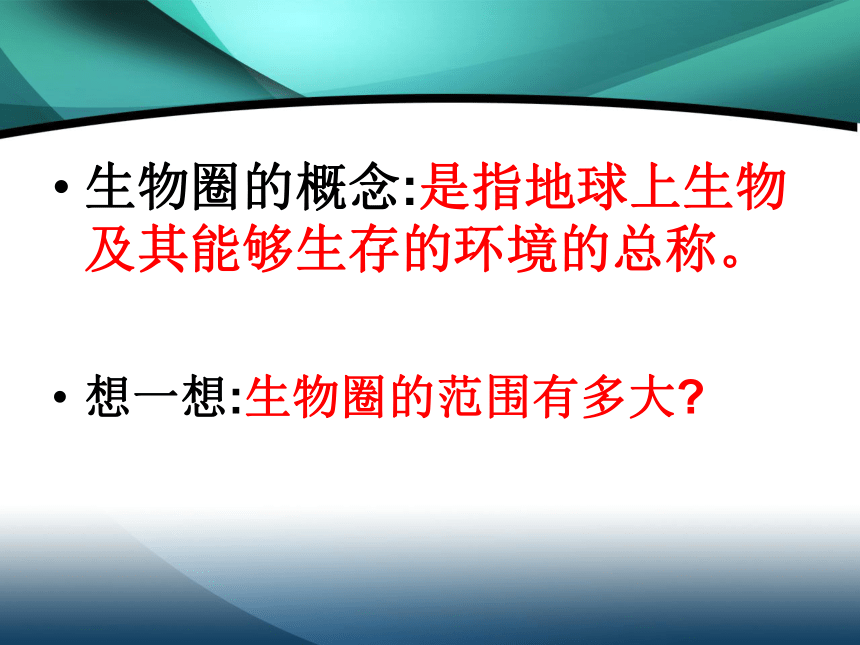 • 生物圈的概念:是指地球上生物及其能够生存的环境的总称。

• 想一想:生物圈的范围有多大?